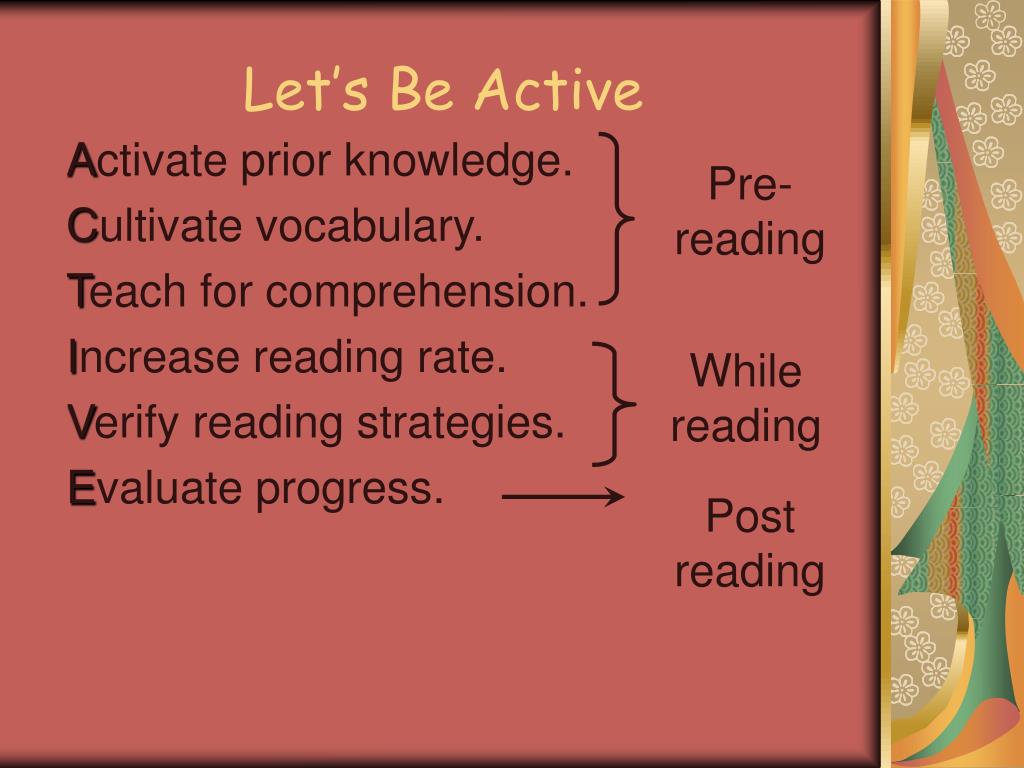 Let's Be Active

Activate prior knowledge.
Cultivate vocabulary.
Teach for comprehension.
Increase reading rate.
Verify reading strategies.
Evaluate progress.

Pre-reading

While reading

Post reading